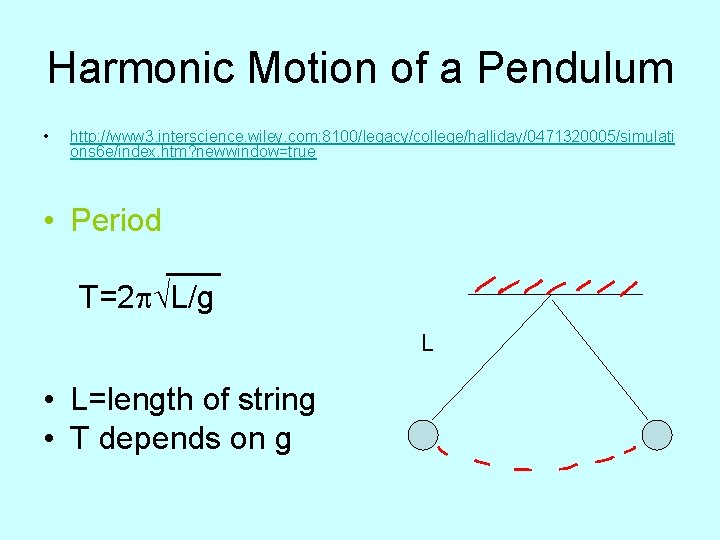 Harmonic Motion of a Pendulum

• http://www3.interscience.wiley.com:8100/legacy/college/halliday/0471320005/simulations6e/index.htm?newwindow=true

• Period

$T=2\pi\sqrt{L/g}$

L

• L=length of string
• T depends on g